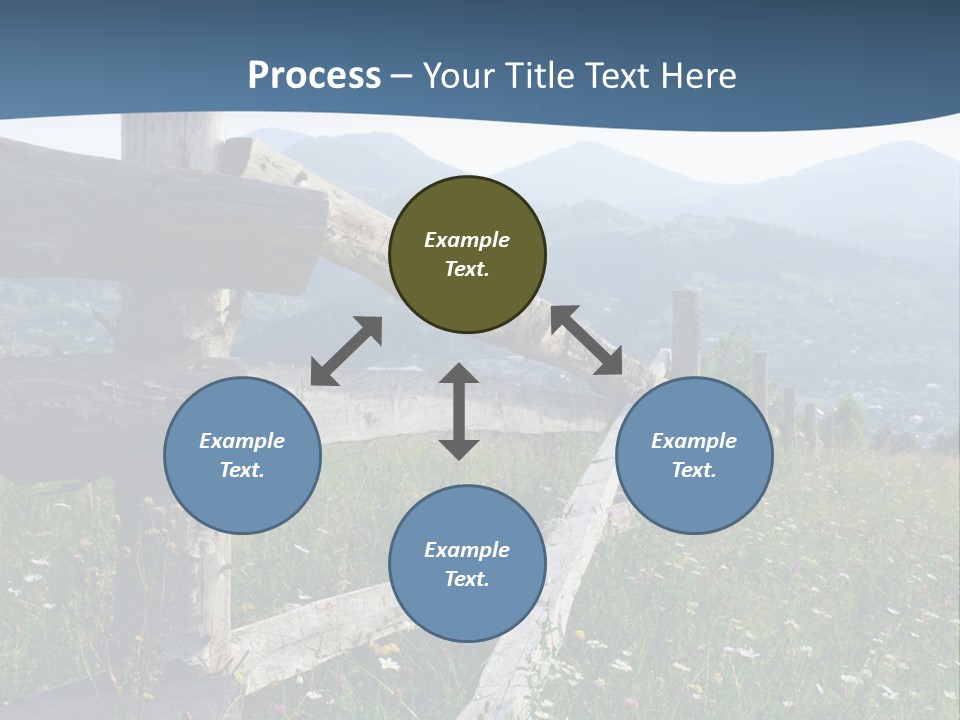 Process – Your Title Text Here

Example Text.

Example Text.

Example Text.

Example Text.